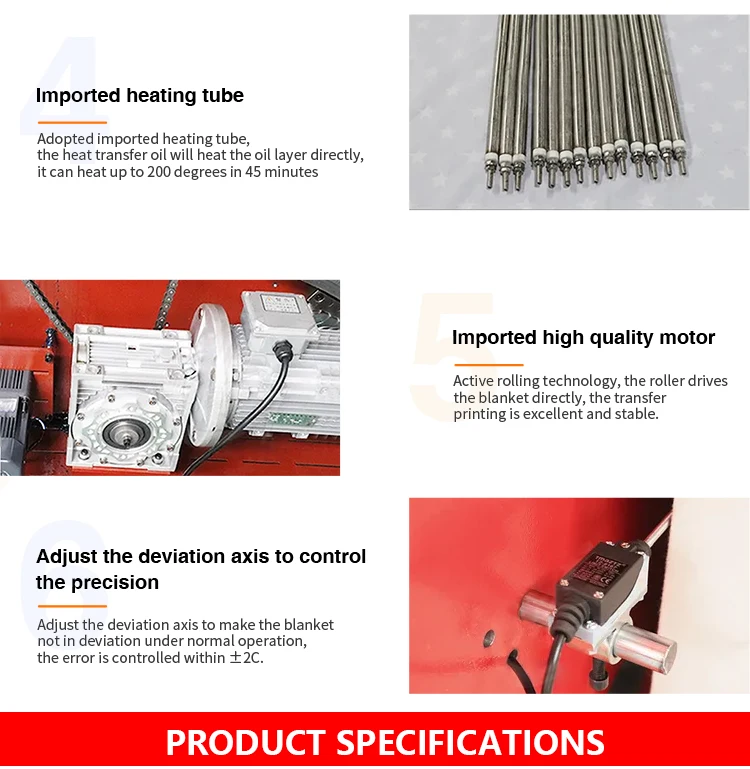 4

Imported heating tube

Adopted imported heating tube, the heat transfer oil will heat the oil layer directly, it can heat up to 200 degrees in 45 minutes

5

Imported high quality motor

Active rolling technology, the roller drives the blanket directly, the transfer printing is excellent and stable.

6

Adjust the deviation axis to control the precision

Adjust the deviation axis to make the blanket not in deviation under normal operation, the error is controlled within ±2C.

PRODUCT SPECIFICATIONS